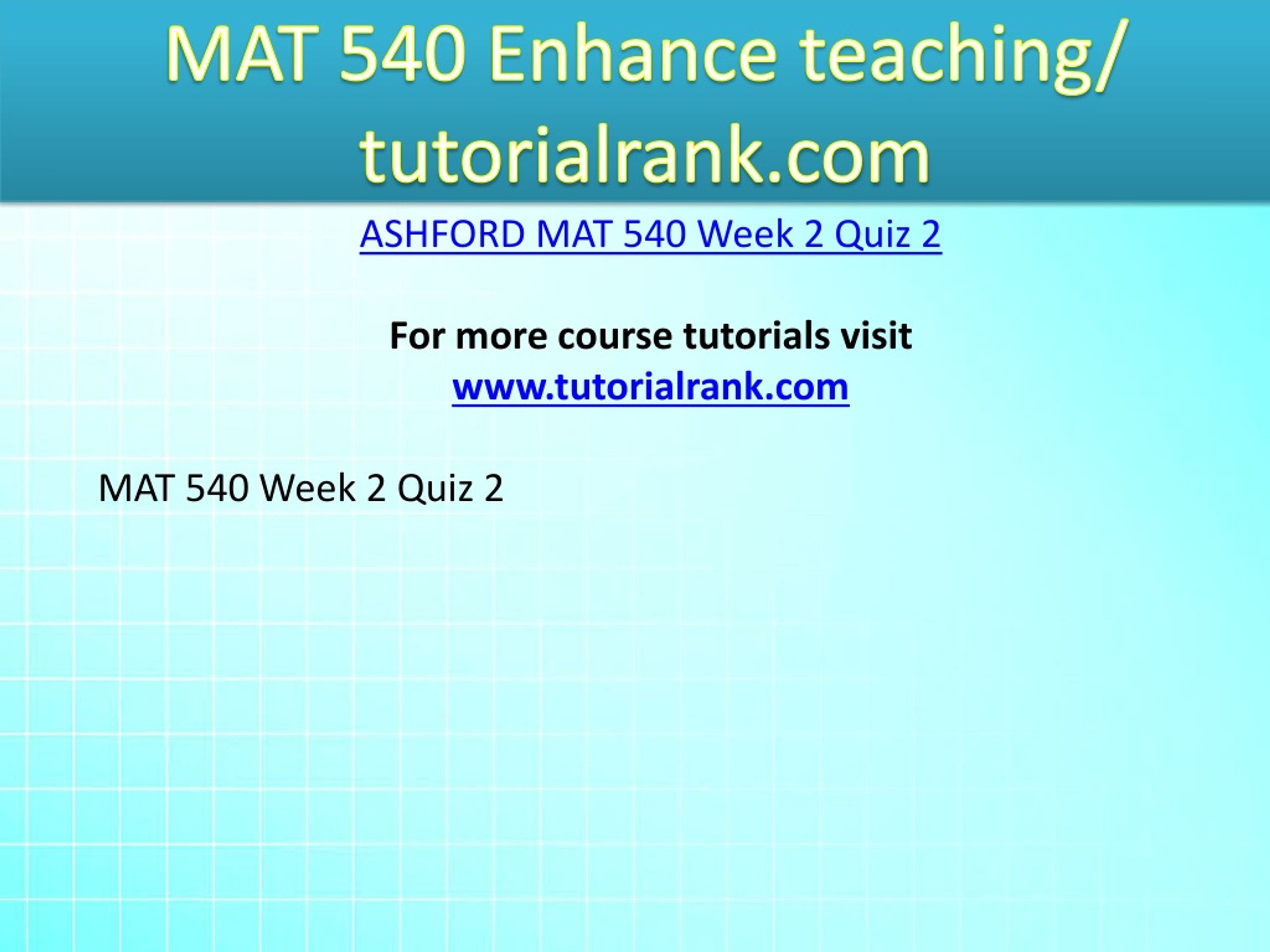 MAT 540 Enhance teaching/ tutorialrank.com

ASHFORD MAT 540 Week 2 Quiz 2

For more course tutorials visit
www.tutorialrank.com

MAT 540 Week 2 Quiz 2